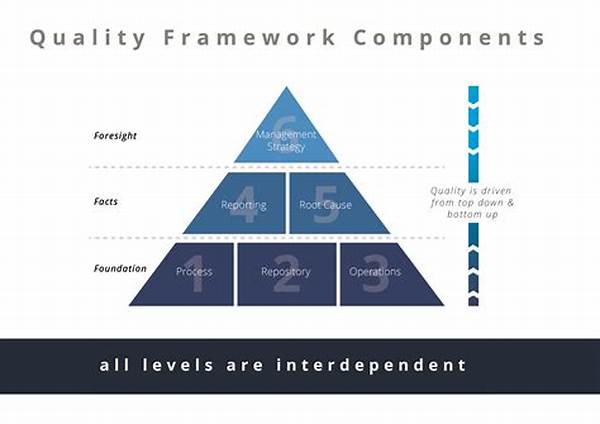 Quality Framework Components

Foresight

6
Management Strategy

Facts

4
Reporting

5
Root Cause

Foundation

1
Process

2
Repository

3
Operations

Quality is driven from top down & bottom up

all levels are interdependent